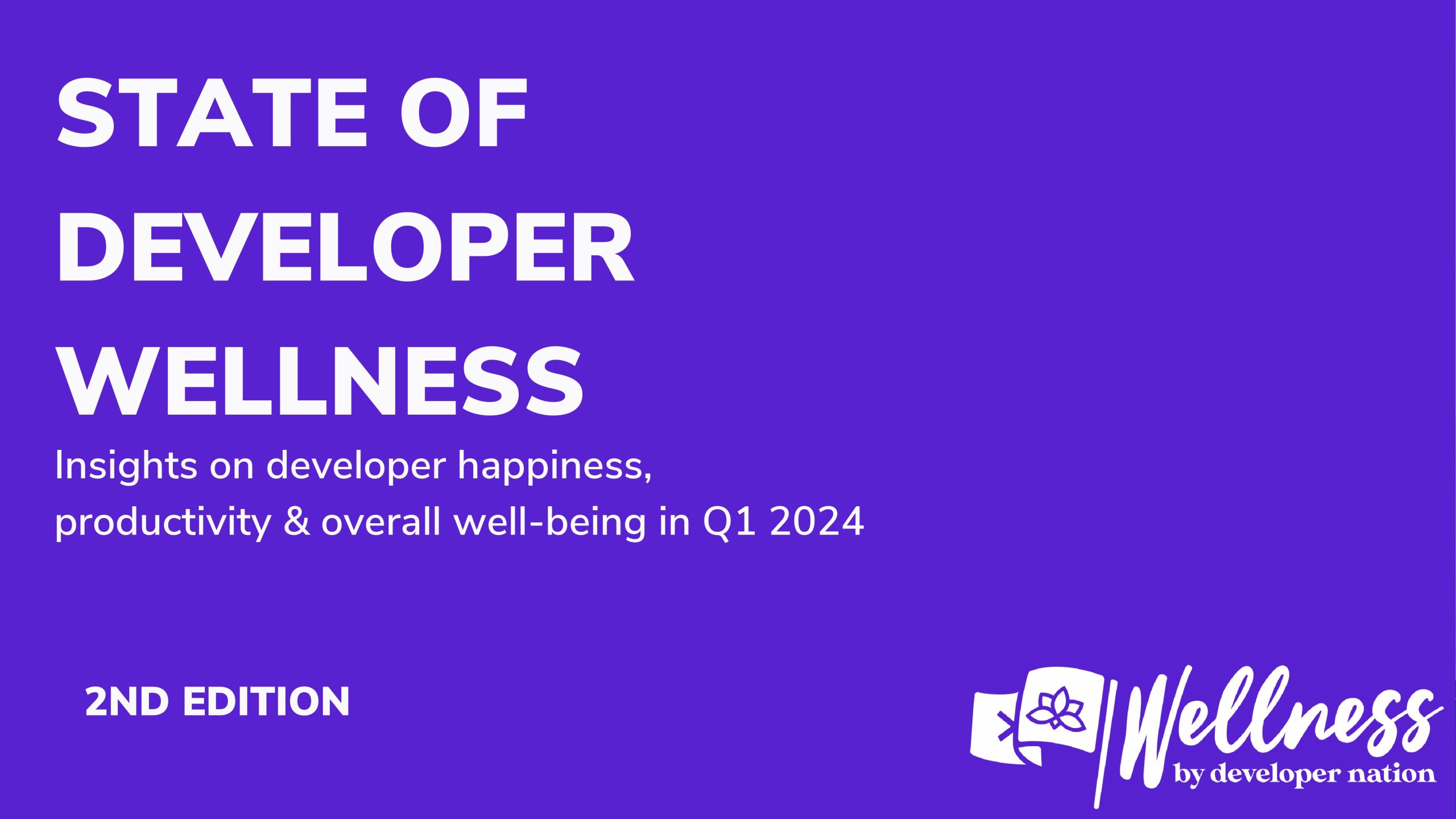 STATE OF DEVELOPER WELLNESS

Insights on developer happiness, productivity & overall well-being in Q1 2024

2ND EDITION

Wellness
by developer nation